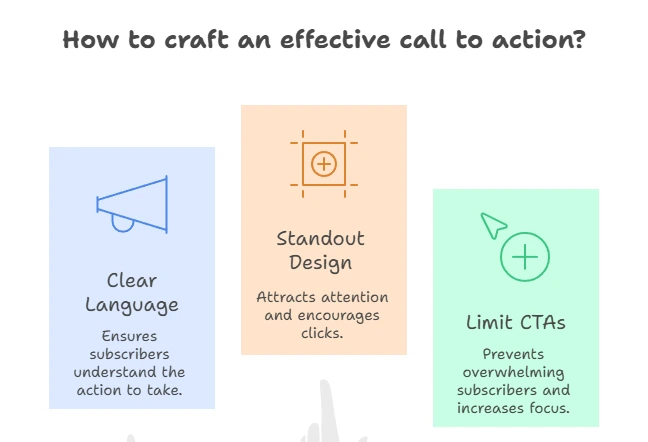 How to craft an effective call to action?

Clear Language

Ensures subscribers understand the action to take.

Standout Design

Attracts attention and encourages clicks.

Limit CTAs

Prevents overwhelming subscribers and increases focus.